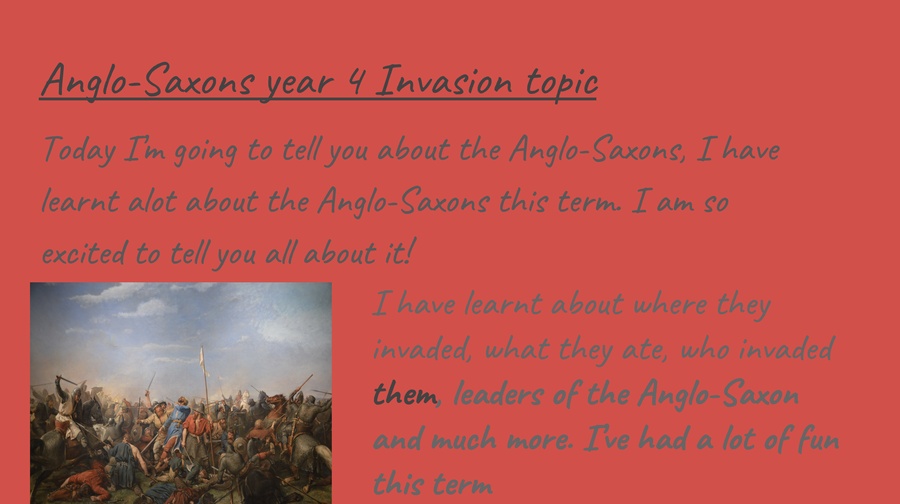 Anglo-Saxons year 4 Invasion topic

Today I'm going to tell you about the Anglo-Saxons, I have learnt alot about the Anglo-Saxons this term. I am so excited to tell you all about it!

I have learnt about where they invaded, what they ate, who invaded them, leaders of the Anglo-Saxon and much more. I've had a lot of fun this term